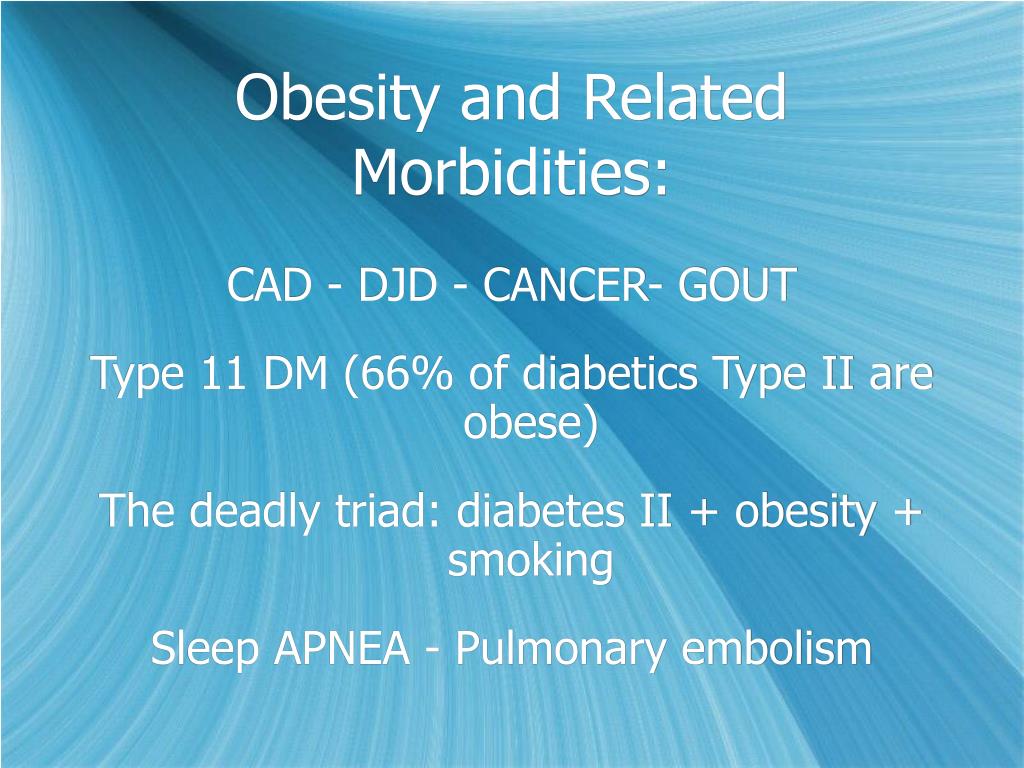 Obesity and Related Morbidities:

CAD - DJD - CANCER- GOUT

Type 11 DM (66% of diabetics Type II are obese)

The deadly triad: diabetes II + obesity + smoking

Sleep APNEA - Pulmonary embolism